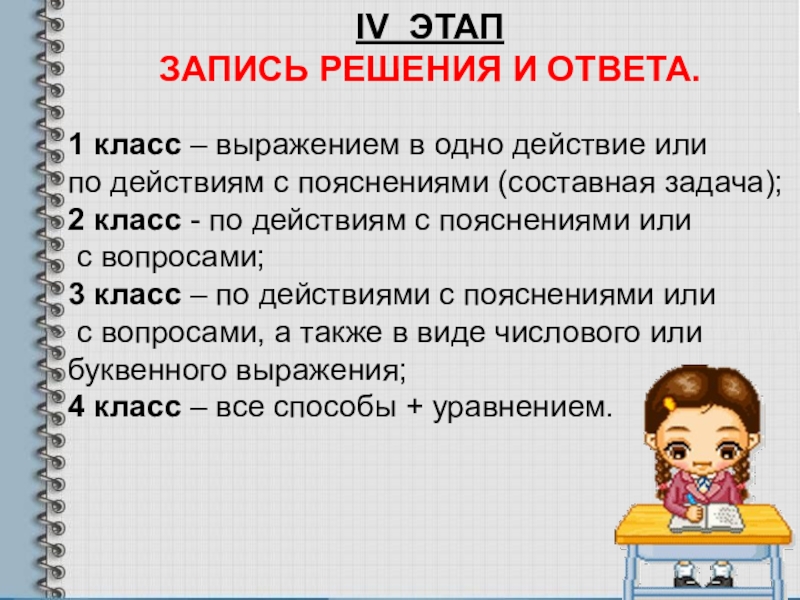 IV ЭТАП
ЗАПИСЬ РЕШЕНИЯ И ОТВЕТА.

1 класс – выражением в одно действие или по действиям с пояснениями (составная задача);
2 класс - по действиям с пояснениями или с вопросами;
3 класс – по действиями с пояснениями или с вопросами, а также в виде числового или буквенного выражения;
4 класс – все способы + уравнением.